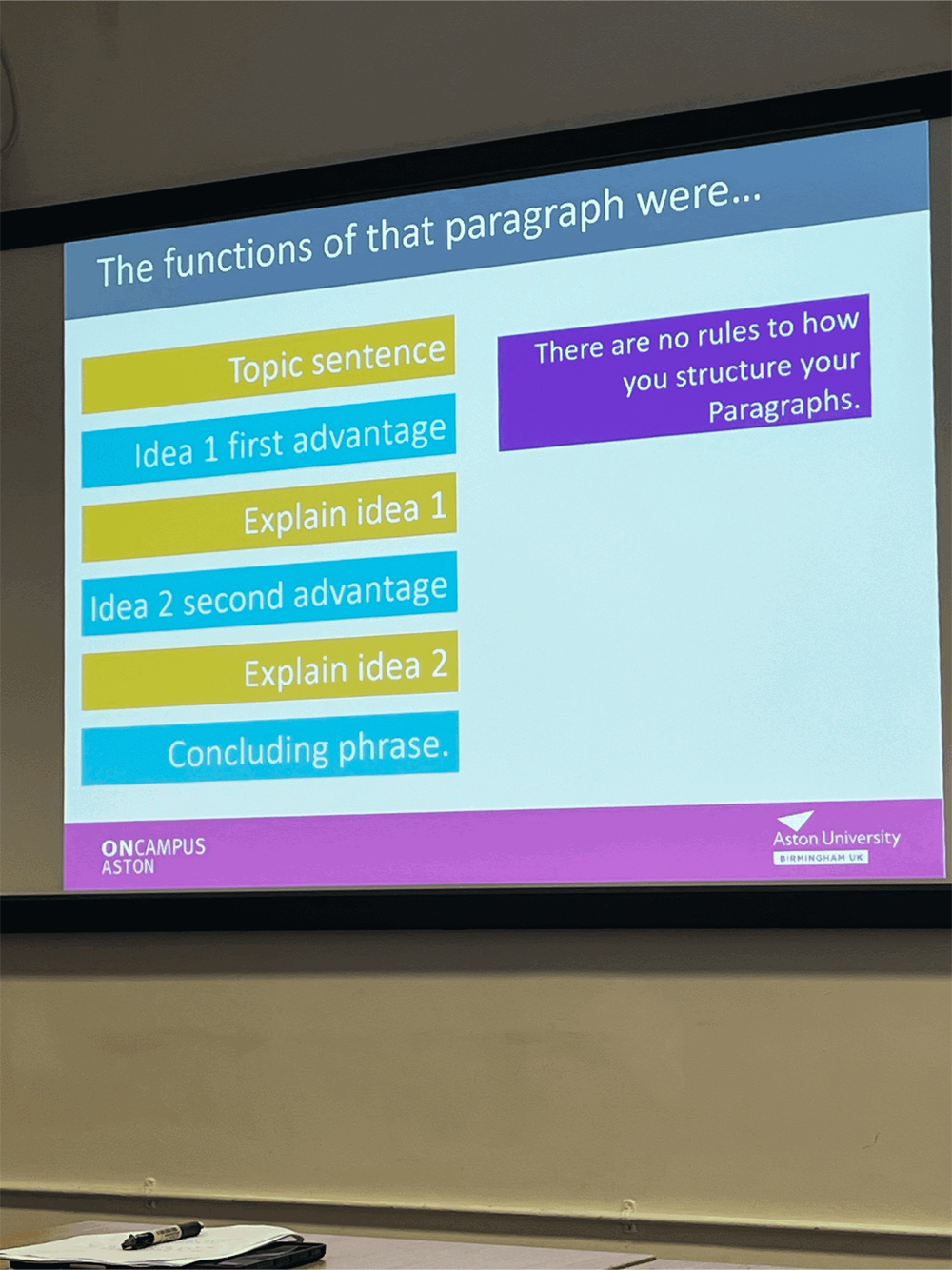 The functions of that paragraph were...

Topic sentence

Idea 1 first advantage

Explain idea 1

Idea 2 second advantage

Explain idea 2

Concluding phrase.

There are no rules to how you structure your Paragraphs.

ONCAMPUS ASTON

Aston University
BIRMINGHAM UK